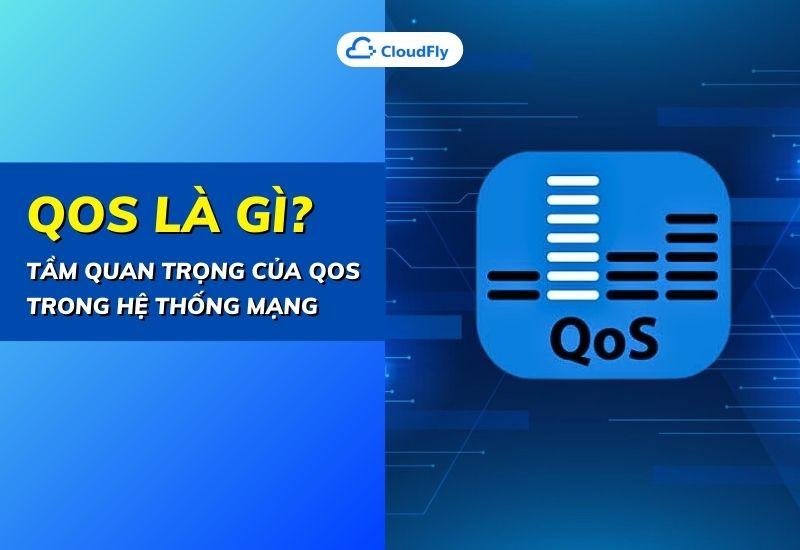 CloudFly

QOS LÀ GÌ?

TẦM QUAN TRỌNG CỦA QOS TRONG HỆ THỐNG MẠNG

QoS